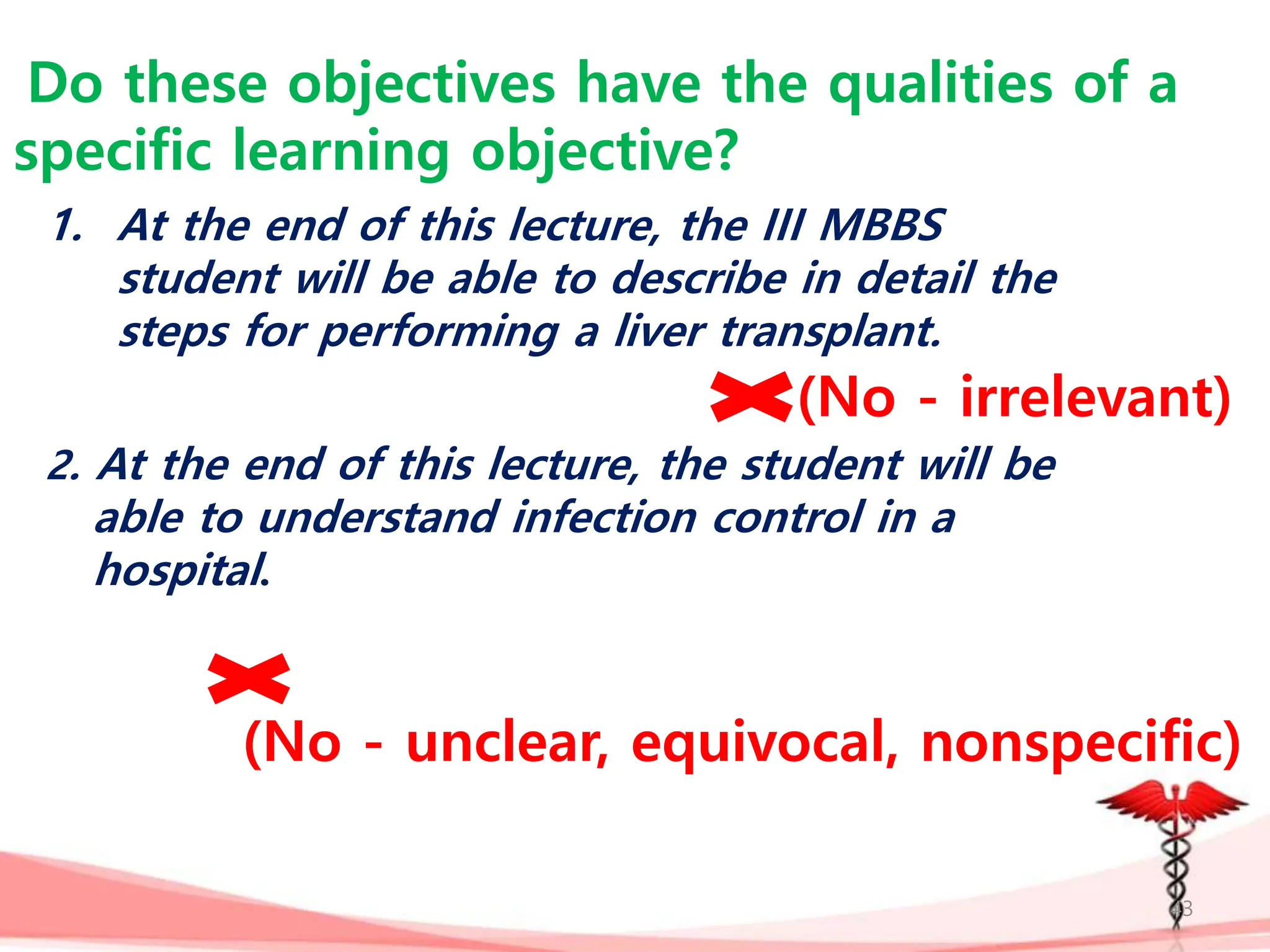 Do these objectives have the qualities of a specific learning objective?

1. At the end of this lecture, the III MBBS student will be able to describe in detail the steps for performing a liver transplant.

(No - irrelevant)

2. At the end of this lecture, the student will be able to understand infection control in a hospital.

(No - unclear, equivocal, nonspecific)

43